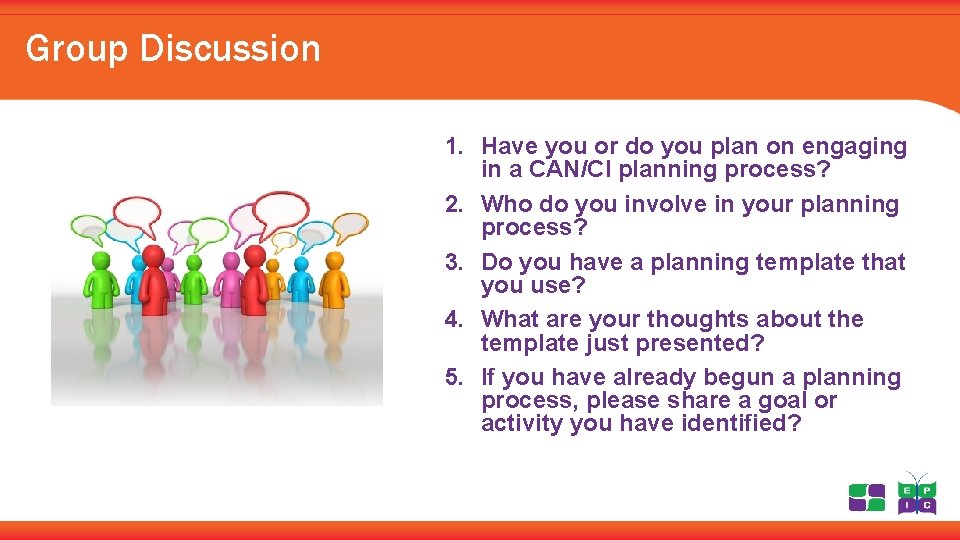 Group Discussion

1. Have you or do you plan on engaging in a CAN/CI planning process?
2. Who do you involve in your planning process?
3. Do you have a planning template that you use?
4. What are your thoughts about the template just presented?
5. If you have already begun a planning process, please share a goal or activity you have identified?

E P I C